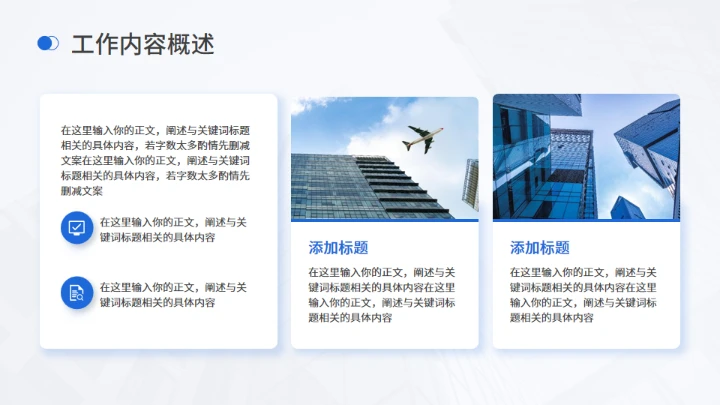 工作内容概述

在这里输入你的正文，阐述与关键词标题相关的具体内容，若字数太多酌情先删减文案在这里输入你的正文，阐述与关键词标题相关的具体内容，若字数太多酌情先删减文案

在这里输入你的正文，阐述与关键词标题相关的具体内容

在这里输入你的正文，阐述与关键词标题相关的具体内容

添加标题

在这里输入你的正文，阐述与关键词标题相关的具体内容在这里输入你的正文，阐述与关键词标题相关的具体内容

添加标题

在这里输入你的正文，阐述与关键词标题相关的具体内容在这里输入你的正文，阐述与关键词标题相关的具体内容